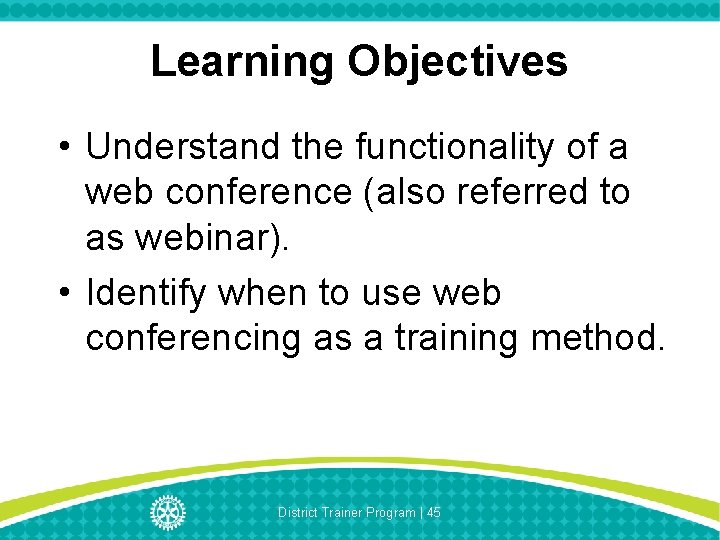 Learning Objectives

• Understand the functionality of a web conference (also referred to as webinar).
• Identify when to use web conferencing as a training method.

District Trainer Program | 45